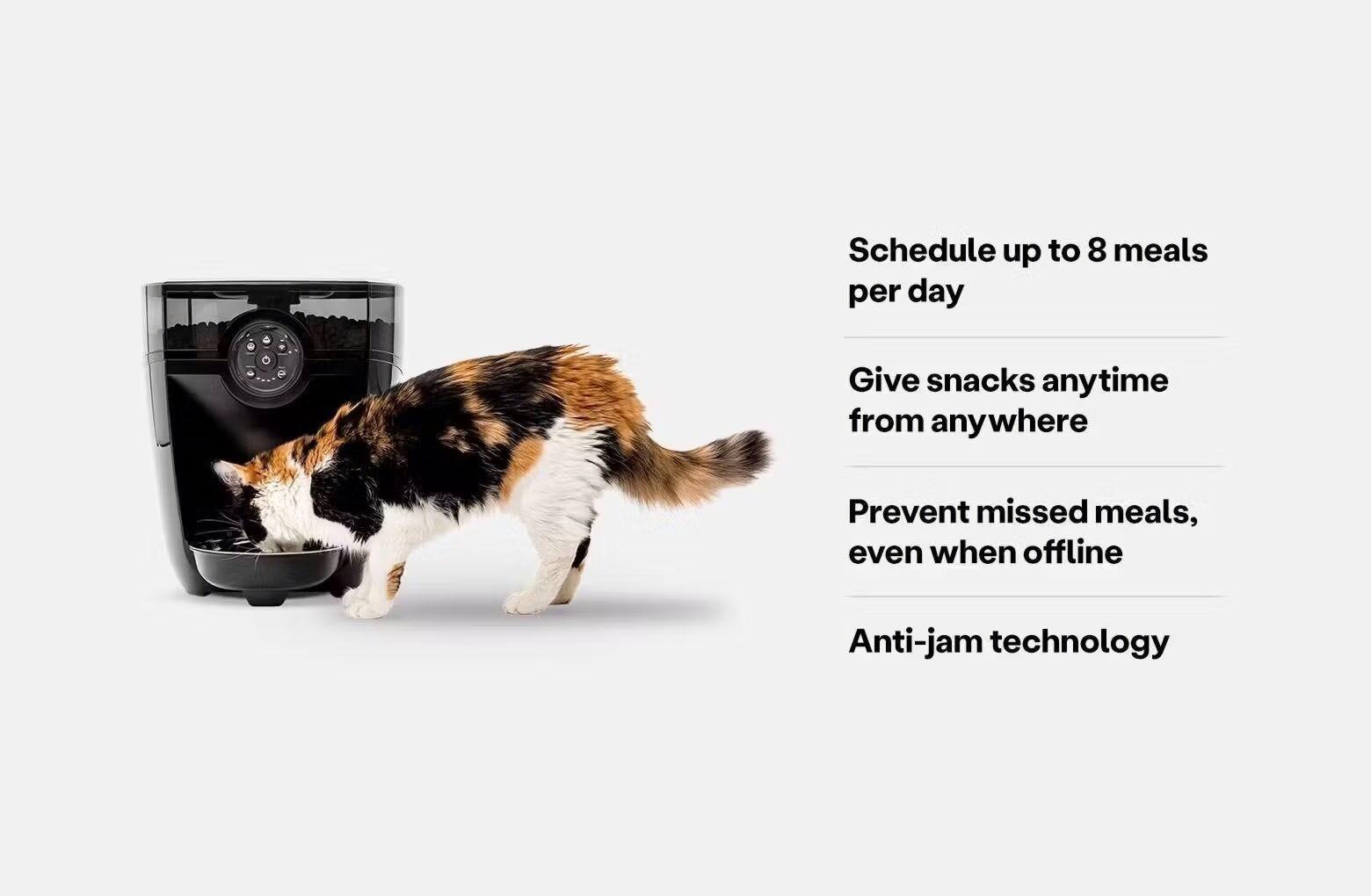 Schedule up to 8 meals per day

Give snacks anytime from anywhere

Prevent missed meals, even when offline

Anti-jam technology